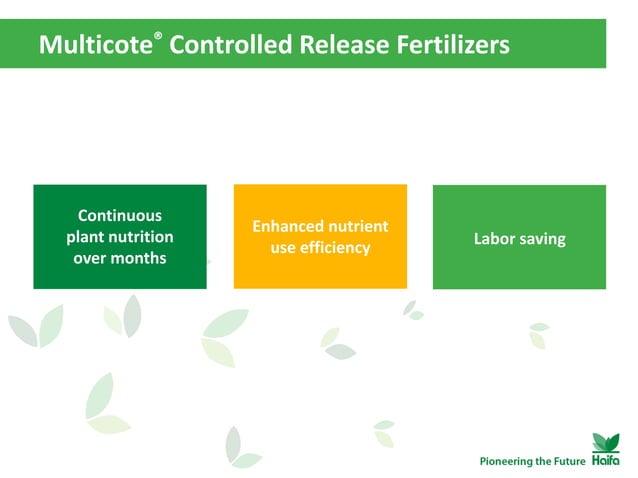 Multicote® Controlled Release Fertilizers

Continuous plant nutrition over months

Enhanced nutrient use efficiency

Labor saving

Pioneering the Future Haifa